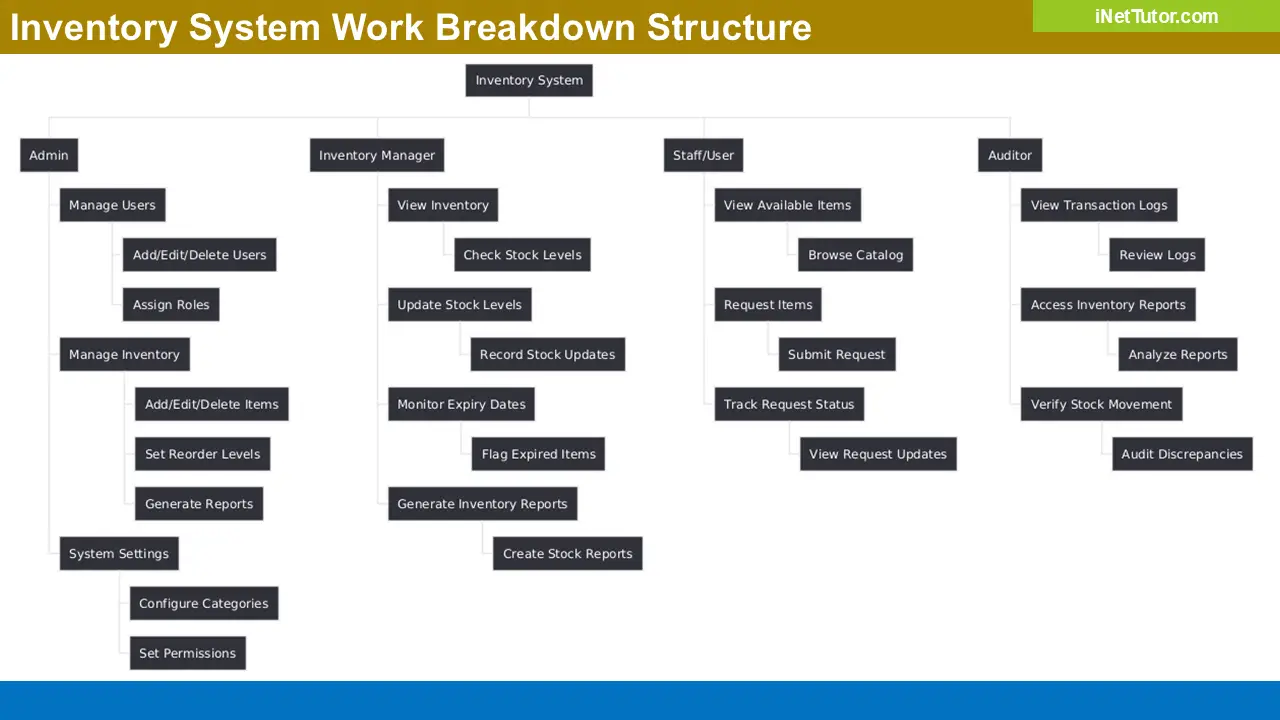 Inventory System Work Breakdown Structure

iNetTutor.com

Inventory System

Admin

Manage Users

Add/Edit/Delete Users

Assign Roles

Manage Inventory

Add/Edit/Delete Items

Set Reorder Levels

Generate Reports

System Settings

Configure Categories

Set Permissions

Inventory Manager

View Inventory

Check Stock Levels

Update Stock Levels

Record Stock Updates

Monitor Expiry Dates

Flag Expired Items

Generate Inventory Reports

Create Stock Reports

Staff/User

View Available Items

Browse Catalog

Request Items

Submit Request

Track Request Status

View Request Updates

Auditor

View Transaction Logs

Review Logs

Access Inventory Reports

Analyze Reports

Verify Stock Movement

Audit Discrepancies